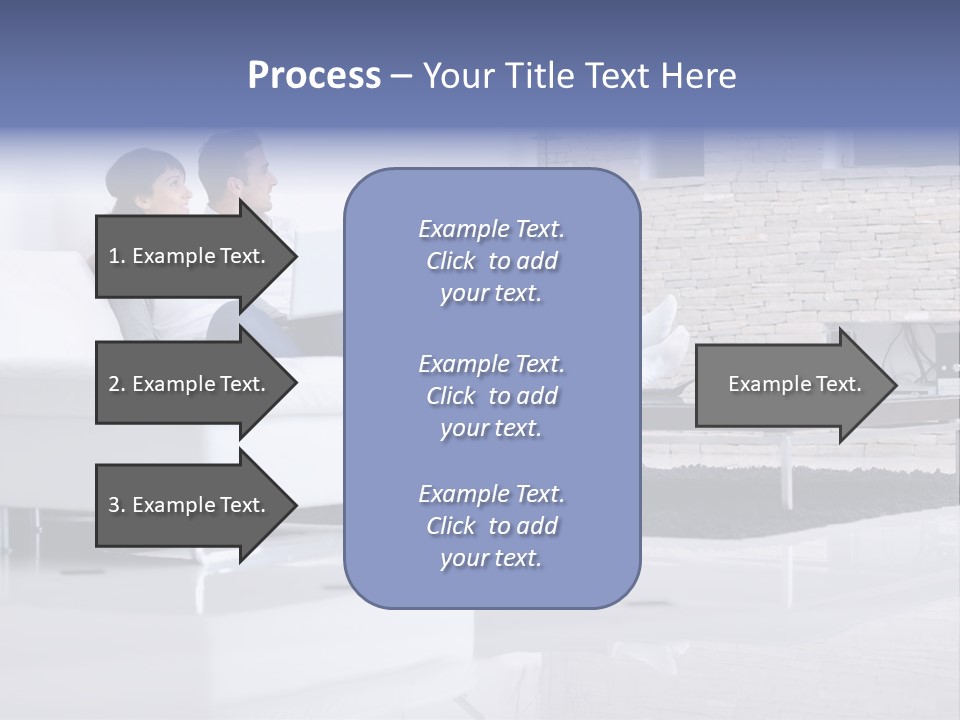 Process – Your Title Text Here

1. Example Text.

2. Example Text.

3. Example Text.

Example Text. Click to add your text.

Example Text. Click to add your text.

Example Text. Click to add your text.

Example Text.